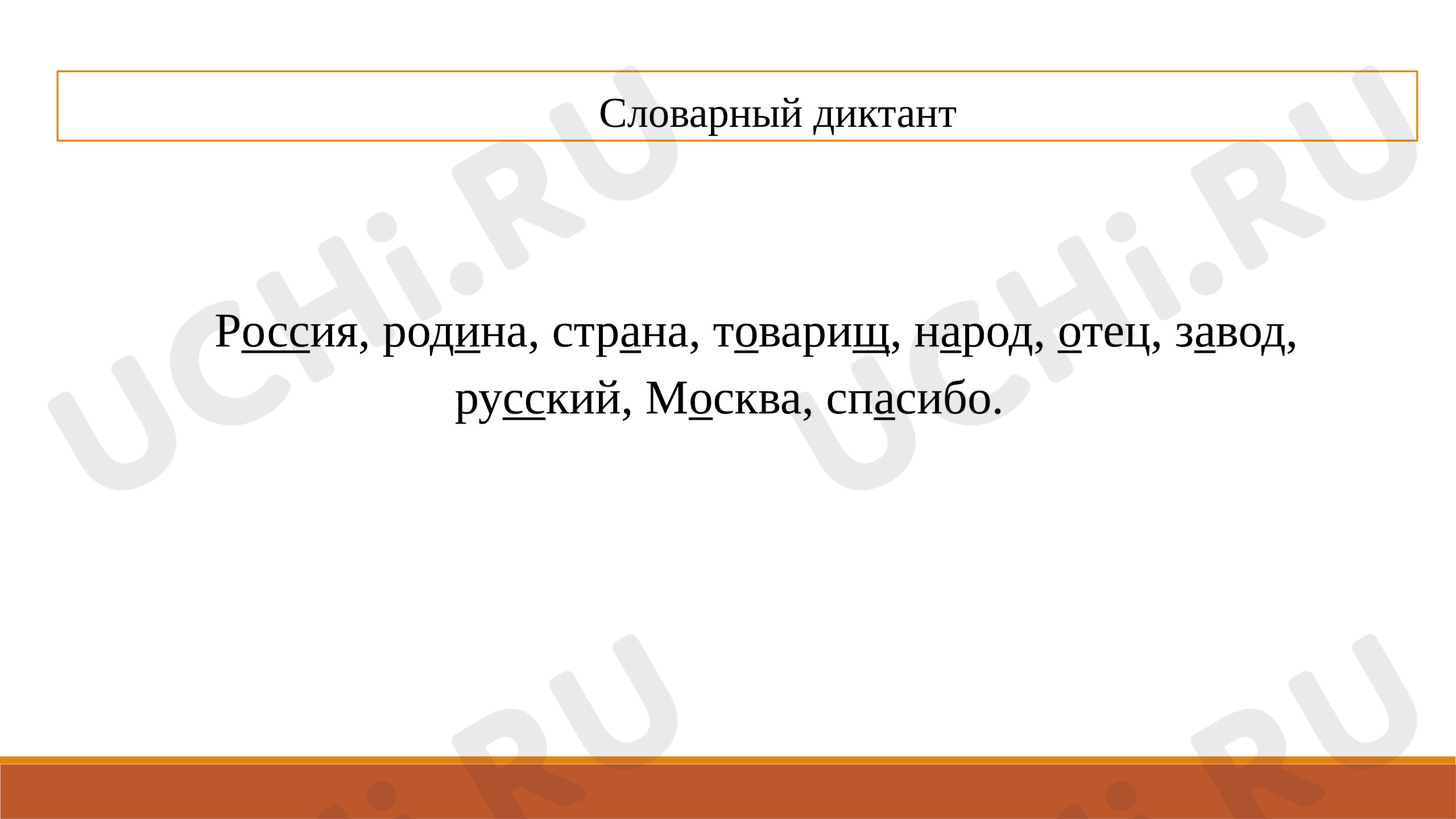 Словарный диктант

Россия, родина, страна, товарищ, народ, отец, завод, русский, Москва, спасибо.

UCHi.RU